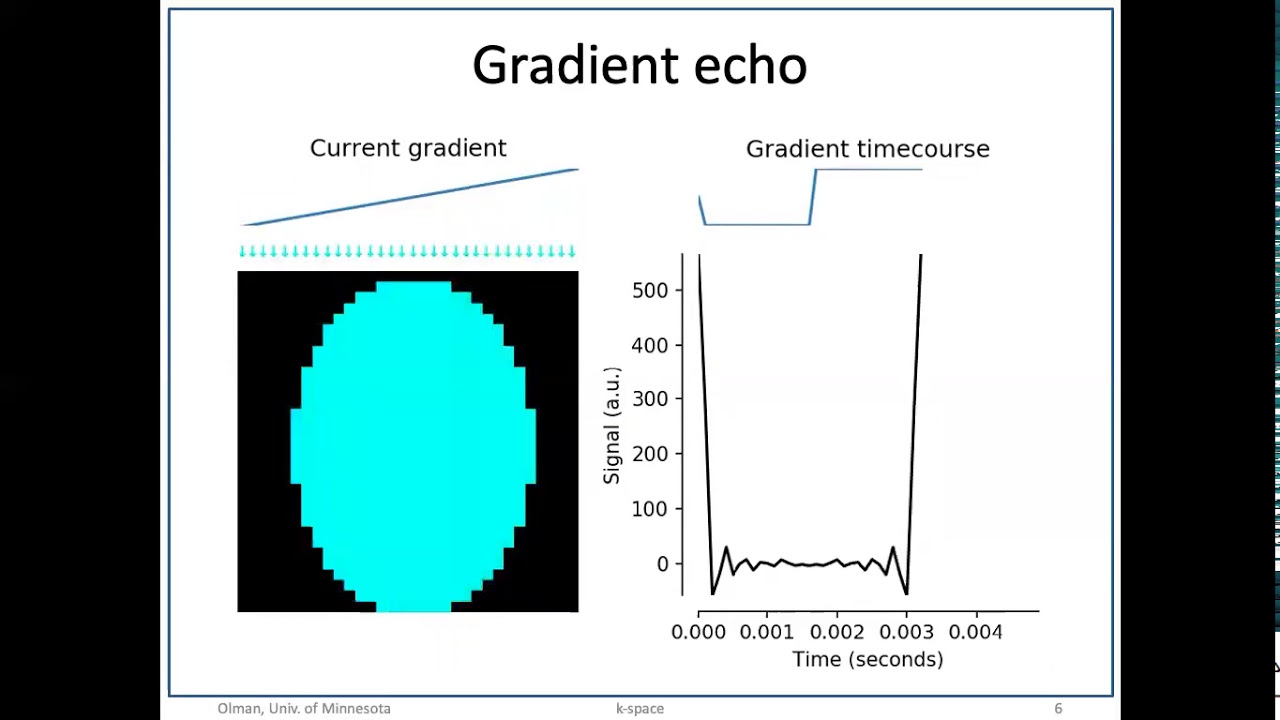 Gradient echo

Current gradient

Gradient timecourse

500
400
300
200
100
0

Signal (a.u.)

0.000 0.001 0.002 0.003 0.004

Time (seconds)

Olman, Univ. of Minnesota

k-space

6